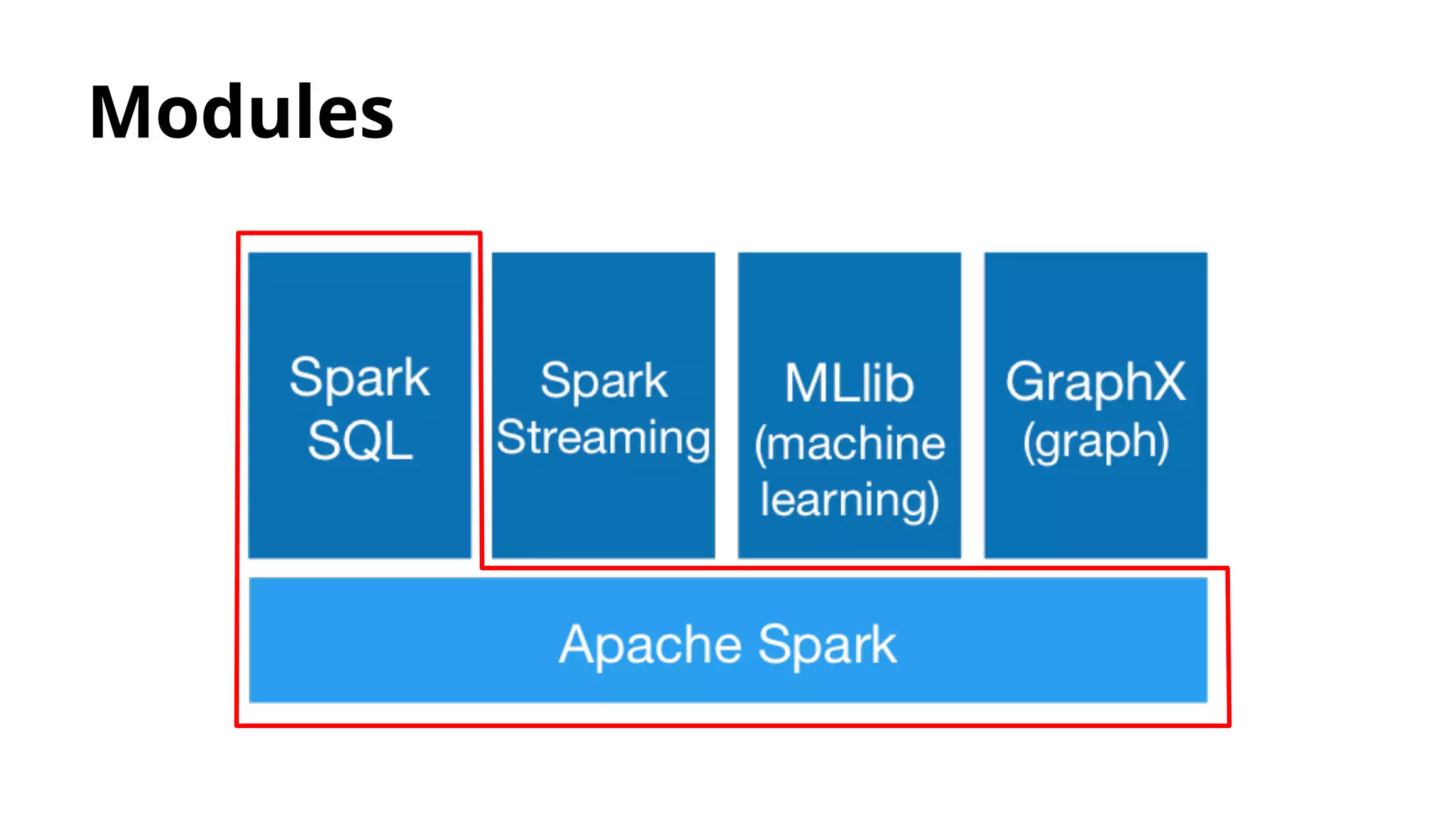 Modules

Spark SQL

Spark Streaming

MLlib (machine learning)

GraphX (graph)

Apache Spark